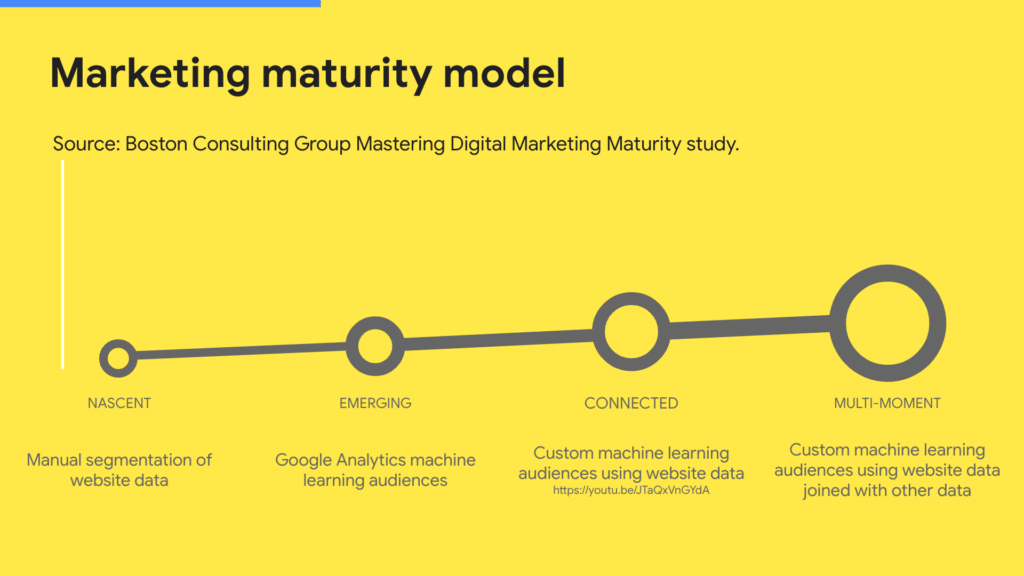 Marketing maturity model

Source: Boston Consulting Group Mastering Digital Marketing Maturity study.

NASCENT

Manual segmentation of website data

EMERGING

Google Analytics machine learning audiences

CONNECTED

Custom machine learning audiences using website data
https://youtu.be/JTaQxVnGYdA

MULTI-MOMENT

Custom machine learning audiences using website data joined with other data